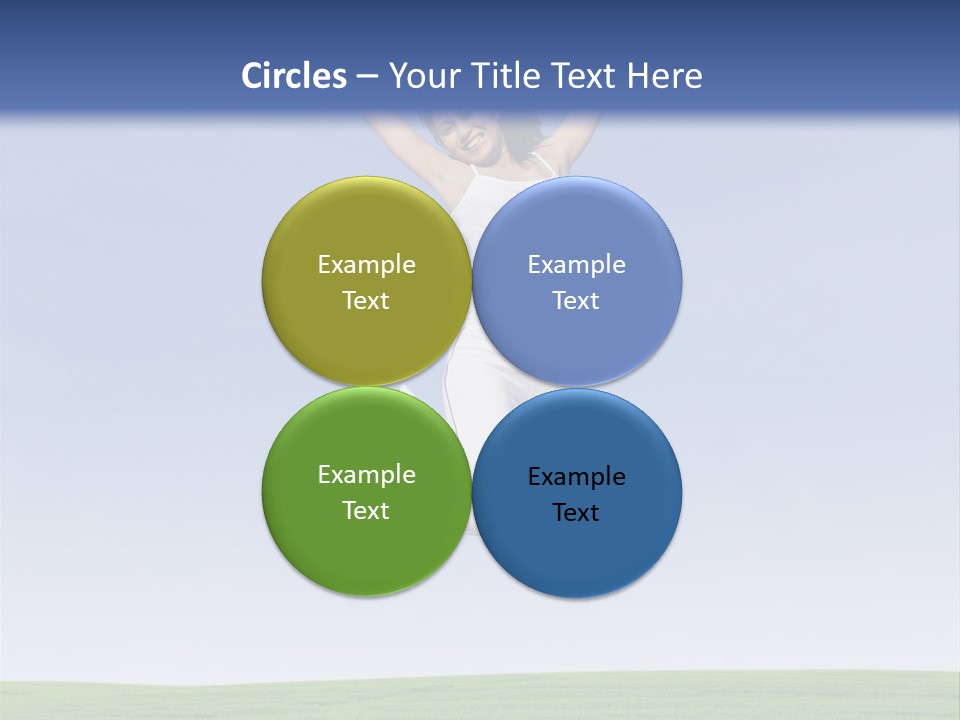 Circles – Your Title Text Here

Example Text

Example Text

Example Text

Example Text